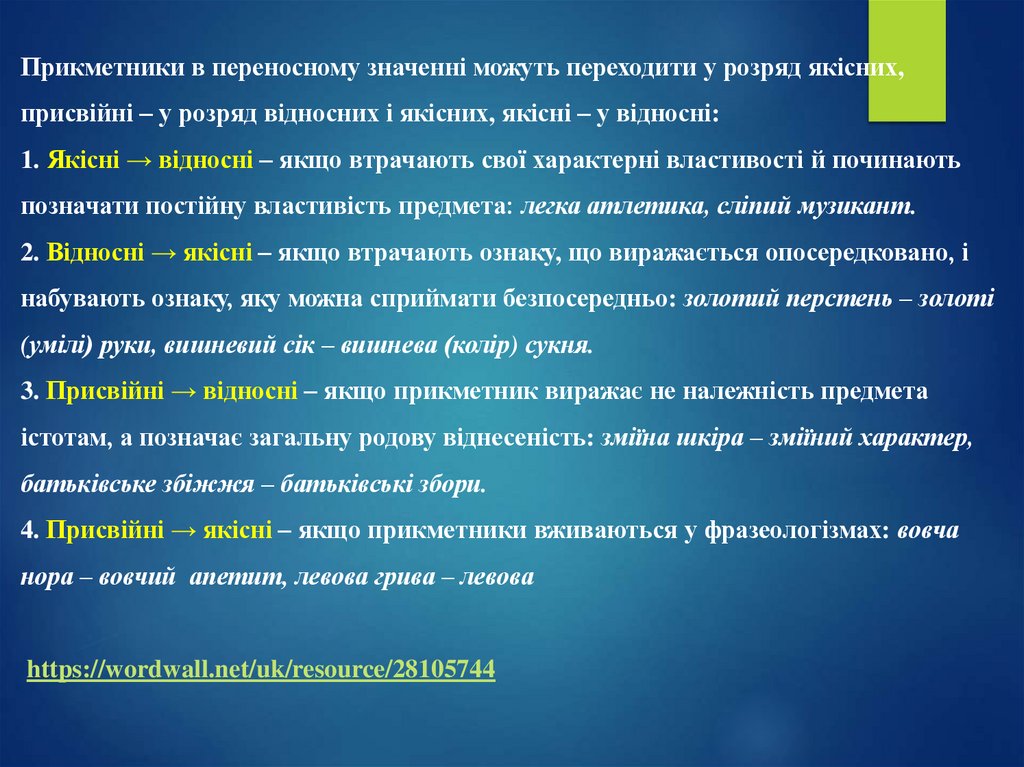 Прикметники в переносному значенні можуть переходити у розряд якісних, присвійні – у розряд відносних і якісних, якісні – у відносні:

1. Якісні → відносні – якщо втрачають свої характерні властивості й починають позначати постійну властивість предмета: легка атлетика, сліпий музикант.

2. Відносні → якісні – якщо втрачають ознаку, що виражається опосередковано, і набувають ознаку, яку можна сприймати безпосередньо: золотий перстень – золоті (умілі) руки, вишневий сік – вишнева (колір) сукня.

3. Присвійні → відносні – якщо прикметник виражає не належність предмета істотам, а позначає загальну родову віднесеність: зміїна шкіра – зміїний характер, батьківське збіжжя – батьківські збори.

4. Присвійні → якісні – якщо прикметники вживаються у фразеологізмах: вовча нора – вовчий апетит, левова грива – левова

https://wordwall.net/uk/resource/28105744